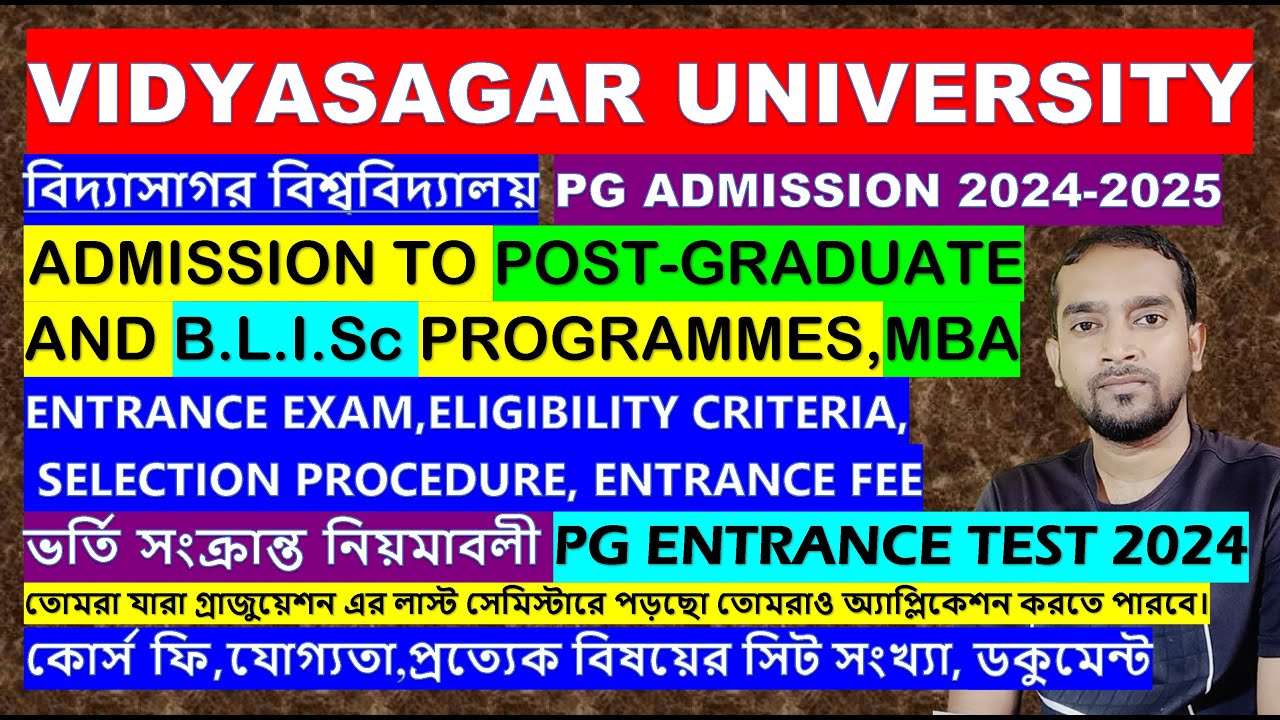 VIDYASAGAR UNIVERSITY

বিদ্যাসাগর বিশ্ববিদ্যালয় PG ADMISSION 2024-2025

ADMISSION TO POST-GRADUATE AND B.L.I.Sc PROGRAMMES,MBA

ENTRANCE EXAM,ELIGIBILITY CRITERIA, SELECTION PROCEDURE, ENTRANCE FEE

ভর্তি সংক্রান্ত নিয়মাবলী PG ENTRANCE TEST 2024

তোমরা যারা গ্রাজুয়েশন এর লাস্ট সেমিস্টারে পড়ছো তোমরাও অ্যাপ্লিকেশন করতে পারবে।

কোর্স ফি,যোগ্যতা,প্রত্যেক বিষয়ের সিট সংখ্যা, ডকুমেন্ট